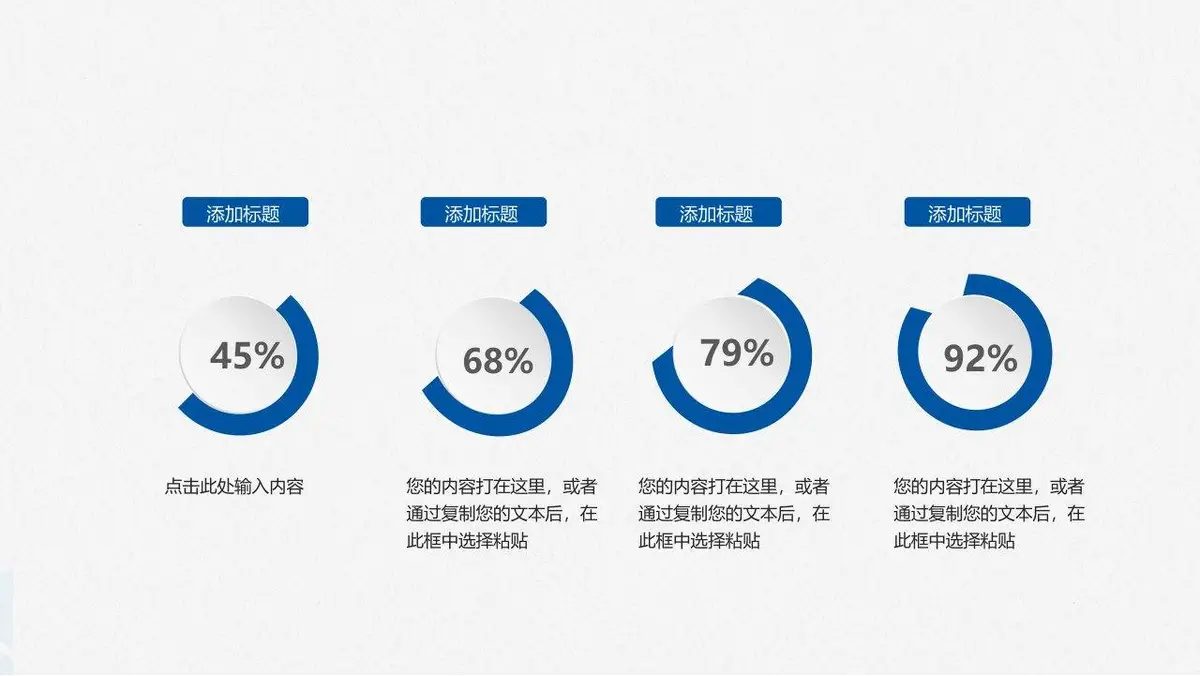 添加标题

45%

点击此处输入内容

添加标题

68%

您的内容打在这里，或者通过复制您的文本后，在此框中选择粘贴

添加标题

79%

您的内容打在这里，或者通过复制您的文本后，在此框中选择粘贴

添加标题

92%

您的内容打在这里，或者通过复制您的文本后，在此框中选择粘贴